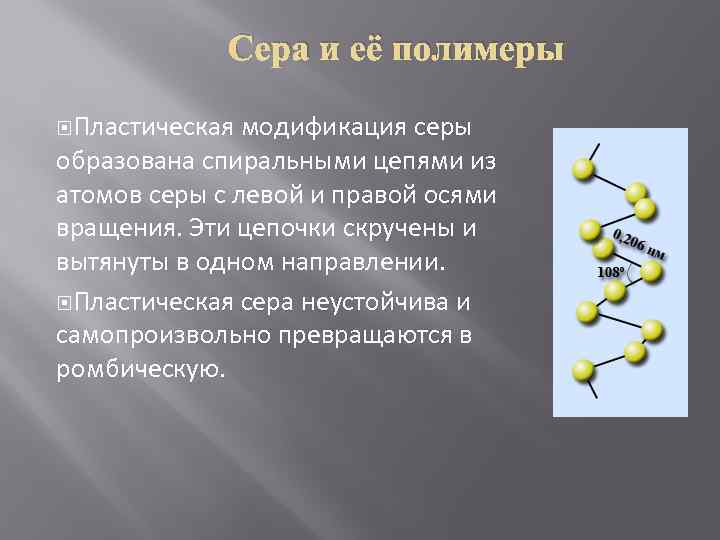 Сера и её полимеры

Пластическая модификация серы образована спиральными цепями из атомов серы с левой и правой осями вращения. Эти цепочки скручены и вытянуты в одном направлении.

Пластическая сера неустойчива и самопроизвольно превращаются в ромбическую.

0,206 нм

108°